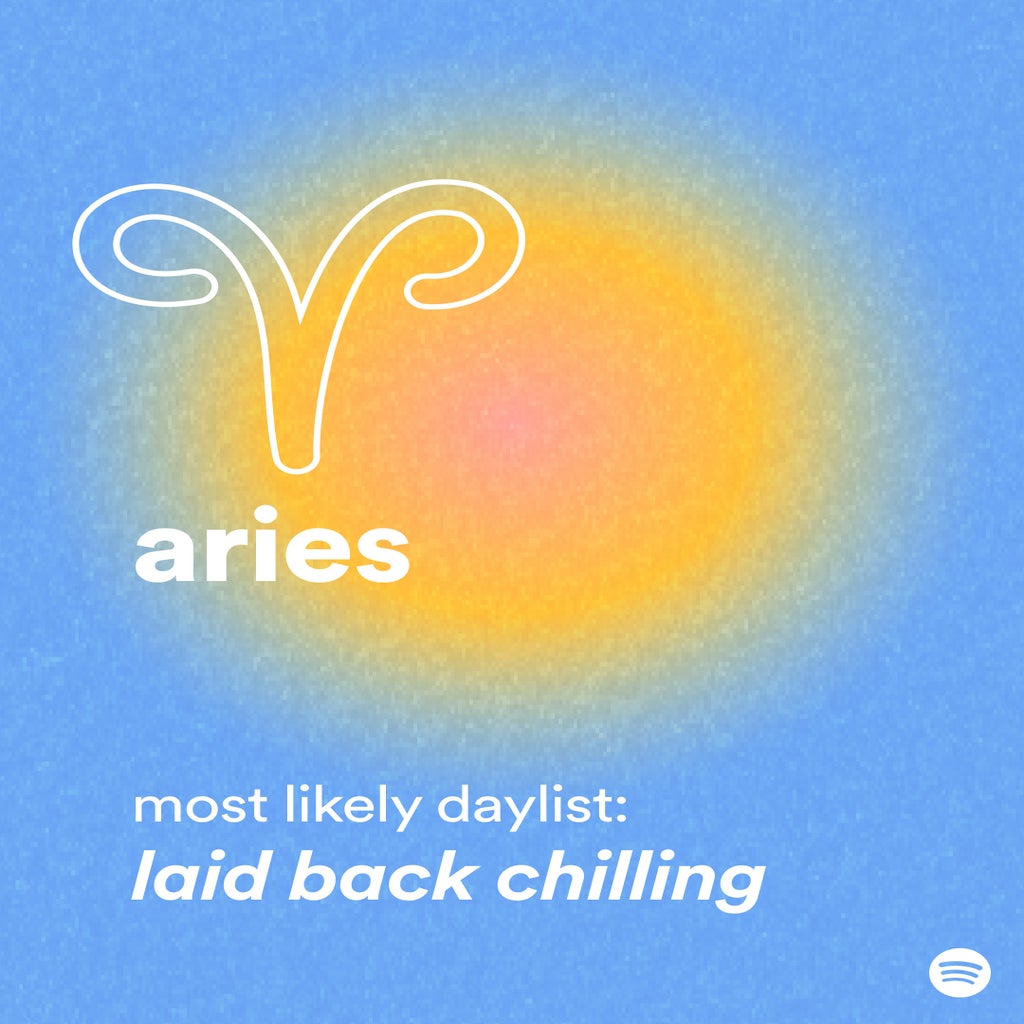 aries

most likely daylist:
laid back chilling